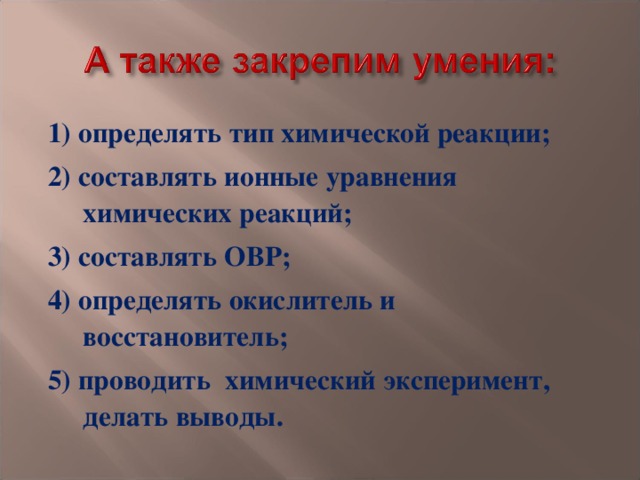 А также закрепим умения:

1) определять тип химической реакции;

2) составлять ионные уравнения химических реакций;

3) составлять ОВР;

4) определять окислитель и восстановитель;

5) проводить химический эксперимент, делать выводы.